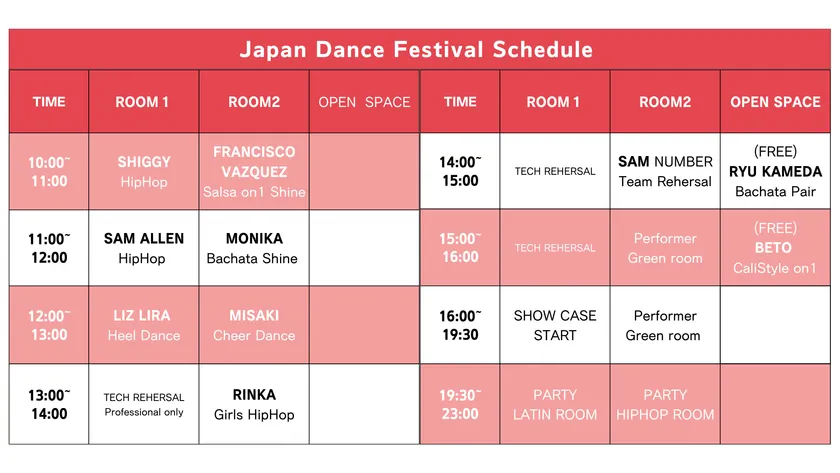 Japan Dance Festival Schedule

| TIME | ROOM 1 | ROOM2 | OPEN SPACE |
|---|---|---|---|
| 10:00~ 11:00 | SHIGGY HipHop | FRANCISCO VAZQUEZ Salsa on1 Shine | |
| 11:00~ 12:00 | SAM ALLEN HipHop | MONIKA Bachata Shine | |
| 12:00~ 13:00 | LIZ LIRA Heel Dance | MISAKI Cheer Dance | |
| 13:00~ 14:00 | TECH REHERSAL Professional only | RINKA Girls HipHop | |

| TIME | ROOM 1 | ROOM2 | OPEN SPACE |
|---|---|---|---|
| 14:00~ 15:00 | TECH REHERSAL | SAM NUMBER Team Rehersal | (FREE) RYU KAMEDA Bachata Pair |
| 15:00~ 16:00 | TECH REHERSAL | Performer Green room | (FREE) BETO CaliStyle on1 |
| 16:00~ 19:30 | SHOW CASE START | Performer Green room | |
| 19:30~ 23:00 | PARTY LATIN ROOM | PARTY HIPHOP ROOM | |